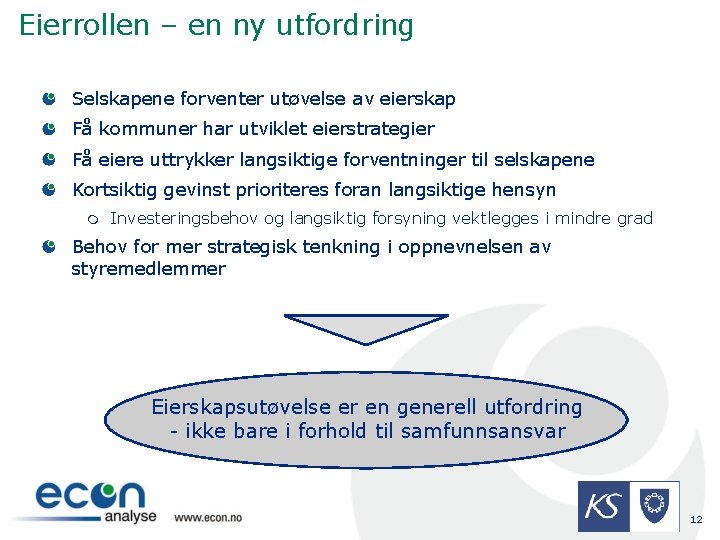 Eierrollen – en ny utfordring

Selskapene forventer utøvelse av eierskap

Få kommuner har utviklet eierstrategier

Få eiere uttrykker langsiktige forventninger til selskapene

Kortsiktig gevinst prioriteres foran langsiktige hensyn

o Investeringsbehov og langsiktig forsyning vektlegges i mindre grad

Behov for mer strategisk tenkning i oppnevnelsen av styremedlemmer

Eierskapsutøvelse er en generell utfordring - ikke bare i forhold til samfunnsansvar

econ analyse www.econ.no

KS

12